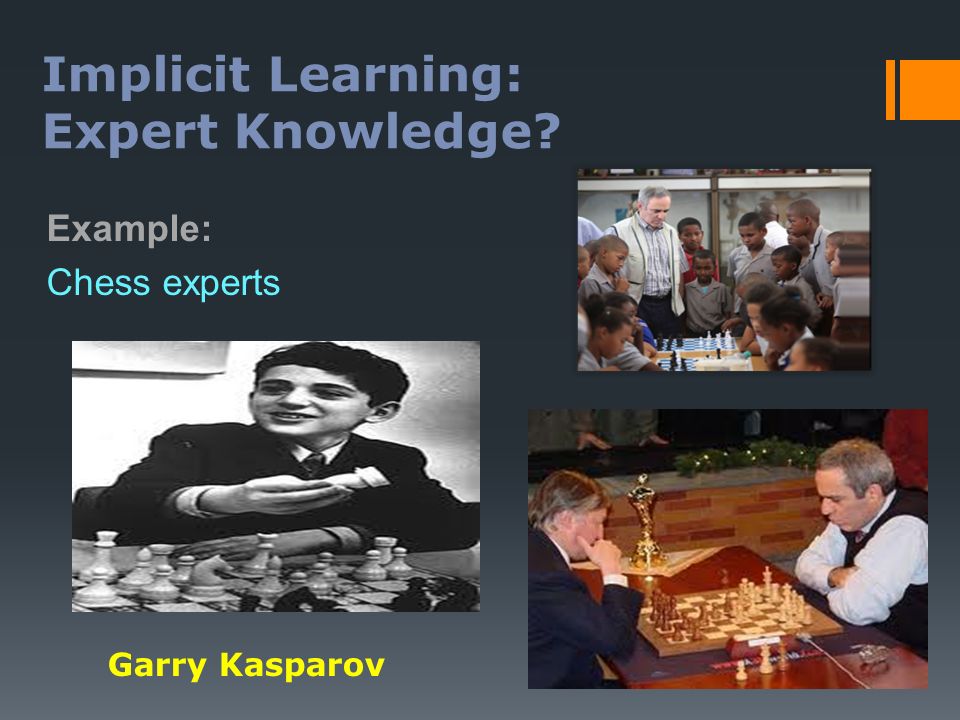 Implicit Learning:
Expert Knowledge?

Example:

Chess experts

Garry Kasparov